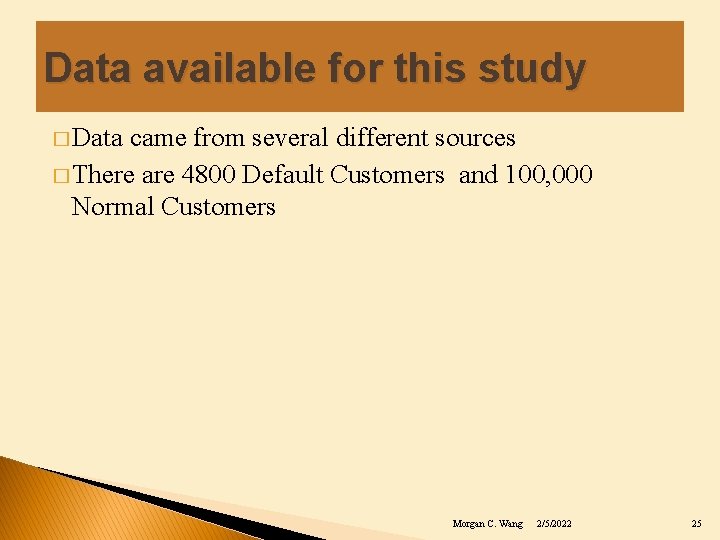 Data available for this study

□ Data came from several different sources

□ There are 4800 Default Customers  and 100,000 Normal Customers

Morgan C. Wang 2/5/2022 25